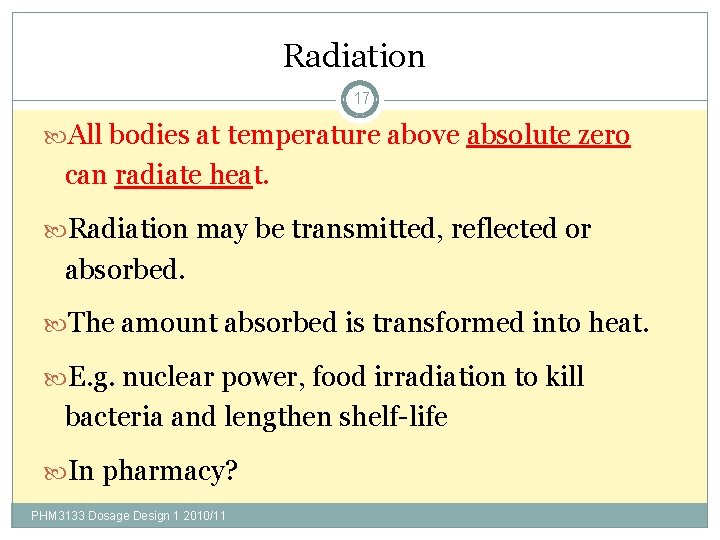 Radiation

17

All bodies at temperature above absolute zero can radiate heat.

Radiation may be transmitted, reflected or absorbed.

The amount absorbed is transformed into heat.

E.g. nuclear power, food irradiation to kill bacteria and lengthen shelf-life

In pharmacy?

PHM3133 Dosage Design 1 2010/11